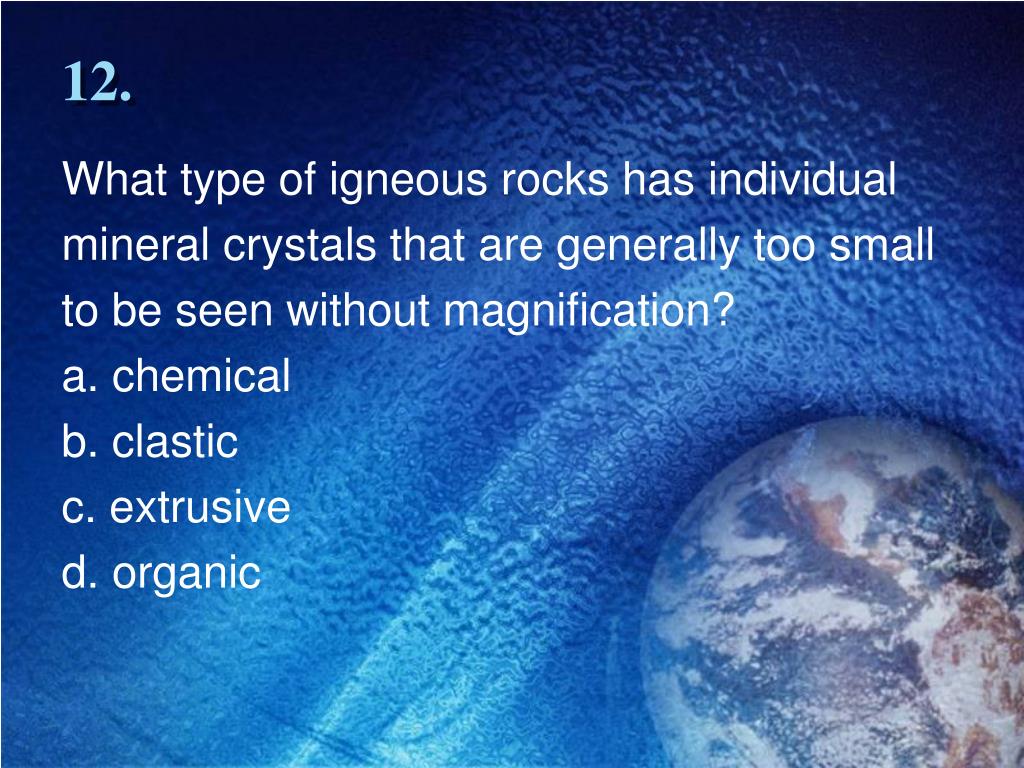 12.

What type of igneous rocks has individual mineral crystals that are generally too small to be seen without magnification?
a. chemical
b. clastic
c. extrusive
d. organic